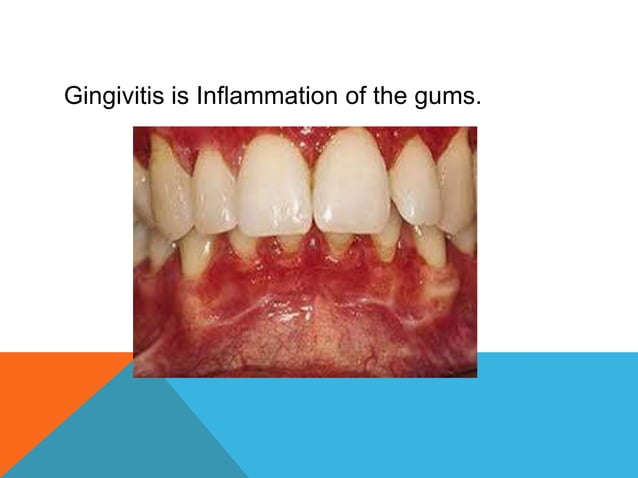 Gingivitis is Inflammation of the gums.